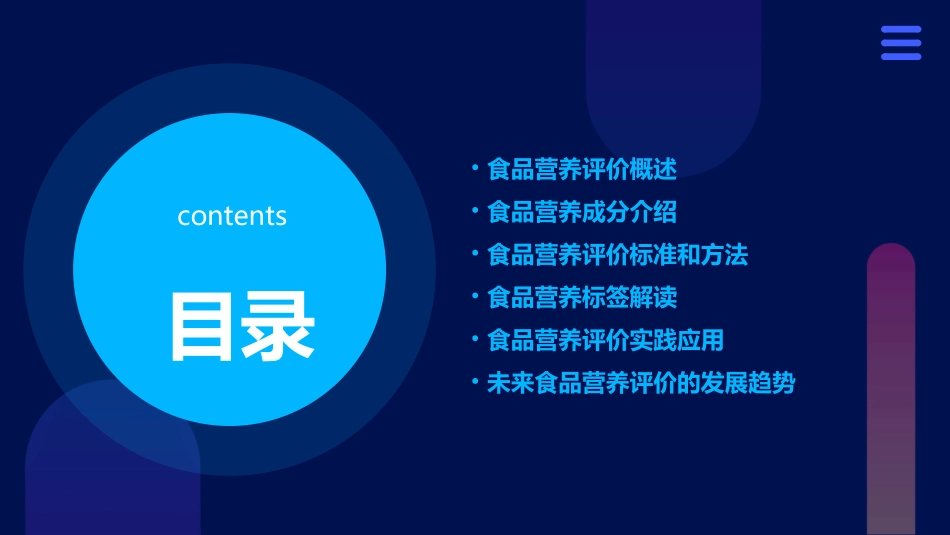 contents

目录

• 食品营养评价概述
• 食品营养成分介绍
• 食品营养评价标准和方法
• 食品营养标签解读
• 食品营养评价实践应用
• 未来食品营养评价的发展趋势